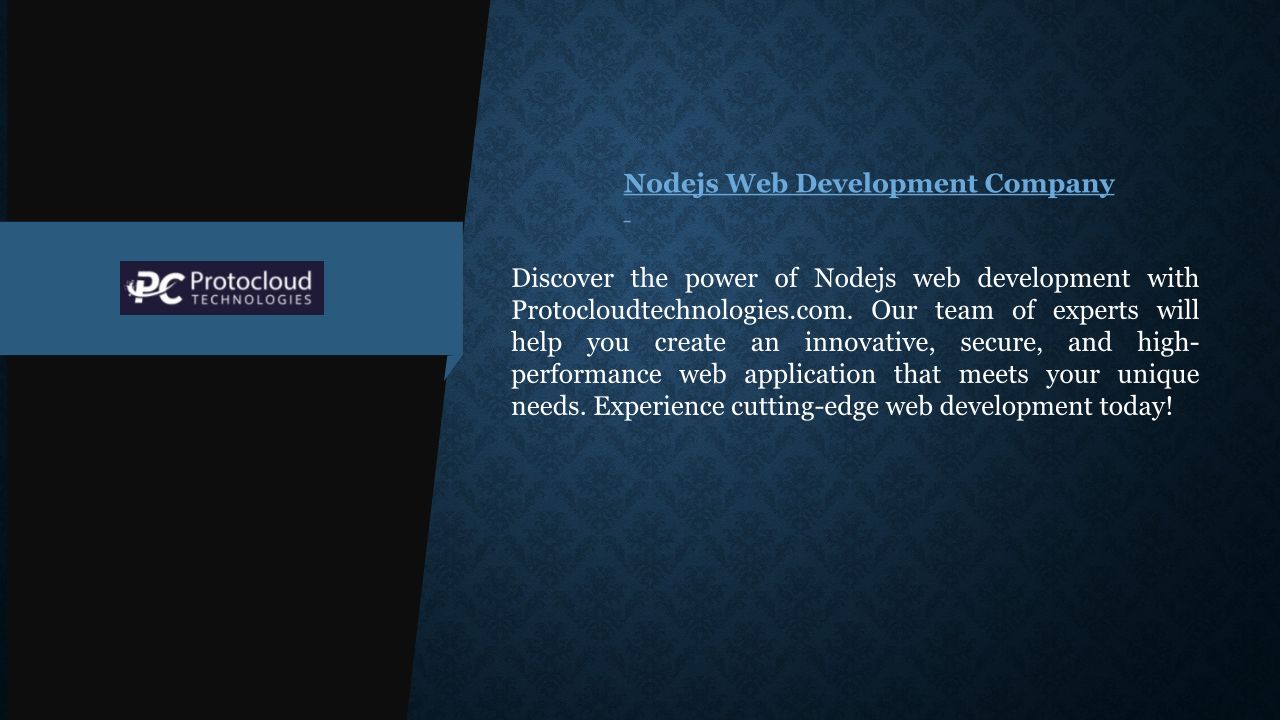 PC Protocloud TECHNOLOGIES

Nodejs Web Development Company

Discover the power of Nodejs web development with Protocloudtechnologies.com. Our team of experts will help you create an innovative, secure, and high-performance web application that meets your unique needs. Experience cutting-edge web development today!